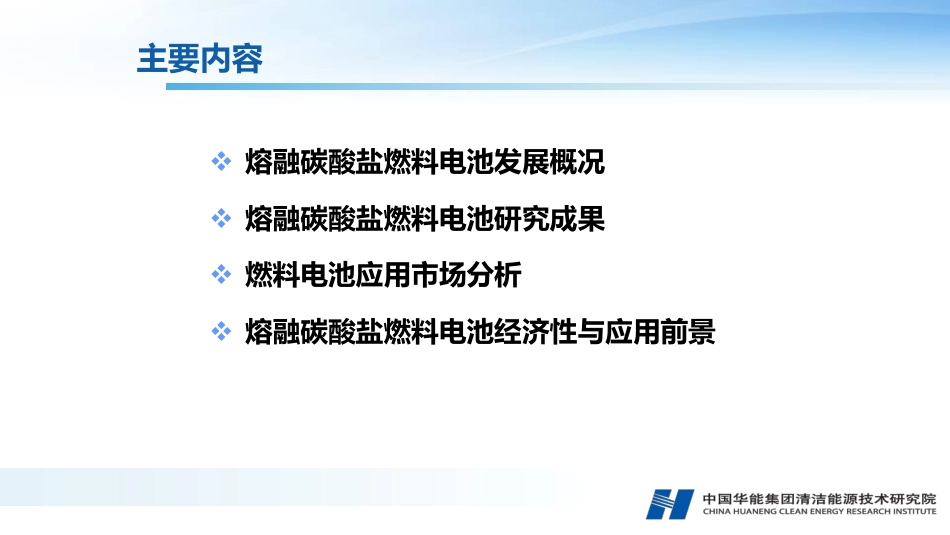 主要内容

❖ 熔融碳酸盐燃料电池发展概况

❖ 熔融碳酸盐燃料电池研究成果

❖ 燃料电池应用市场分析

❖ 熔融碳酸盐燃料电池经济性与应用前景

中国华能集团清洁能源技术研究院
CHINA HUANENG CLEAN ENERGY RESEARCH INSTITUTE